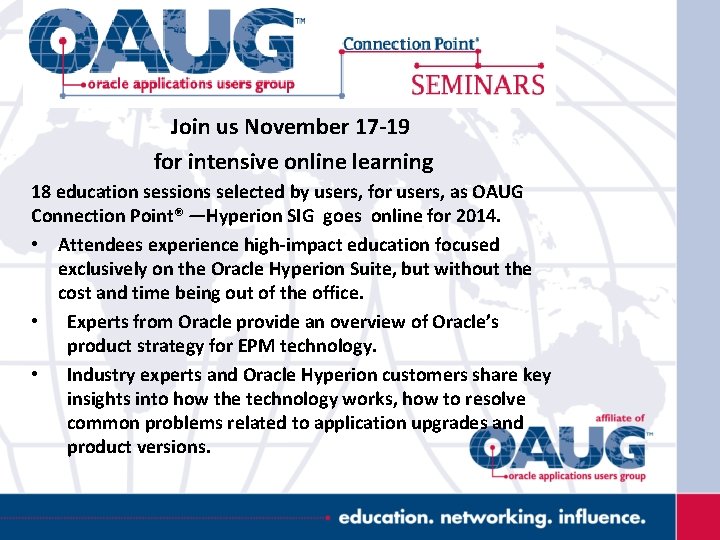 OAUG™
oracle applications users group

Connection Point®
SEMINARS

Join us November 17-19
for intensive online learning

18 education sessions selected by users, for users, as OAUG Connection Point® —Hyperion SIG goes online for 2014.

• Attendees experience high-impact education focused exclusively on the Oracle Hyperion Suite, but without the cost and time being out of the office.

• Experts from Oracle provide an overview of Oracle's product strategy for EPM technology.

• Industry experts and Oracle Hyperion customers share key insights into how the technology works, how to resolve common problems related to application upgrades and product versions.

affiliate of
OAUG™
oracle applications users group

education. networking. influence.